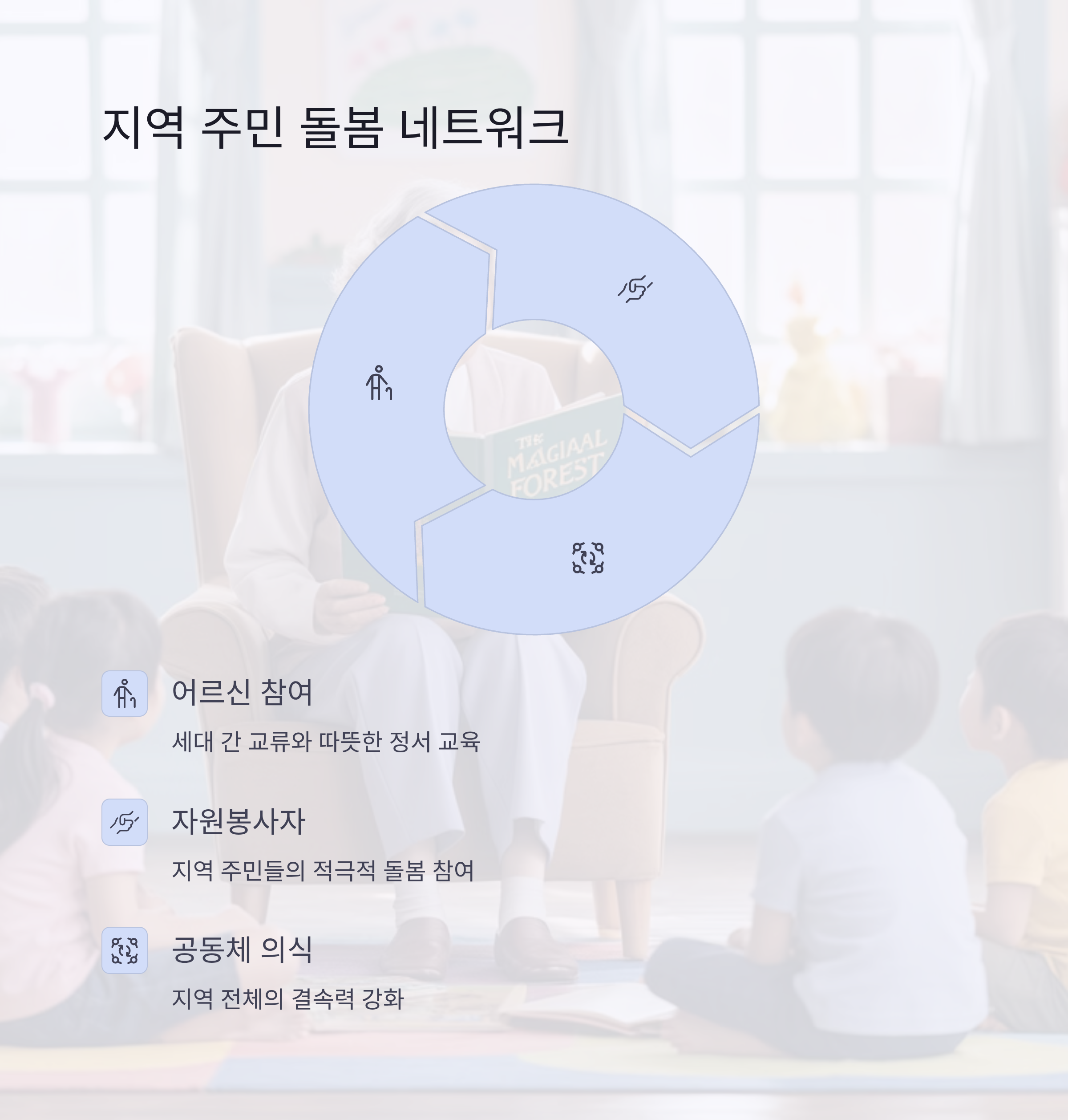 지역 주민 돌봄 네트워크

THE MAGIAAL FOREST

어르신 참여

세대 간 교류와 따뜻한 정서 교육

자원봉사자

지역 주민들의 적극적 돌봄 참여

공동체 의식

지역 전체의 결속력 강화